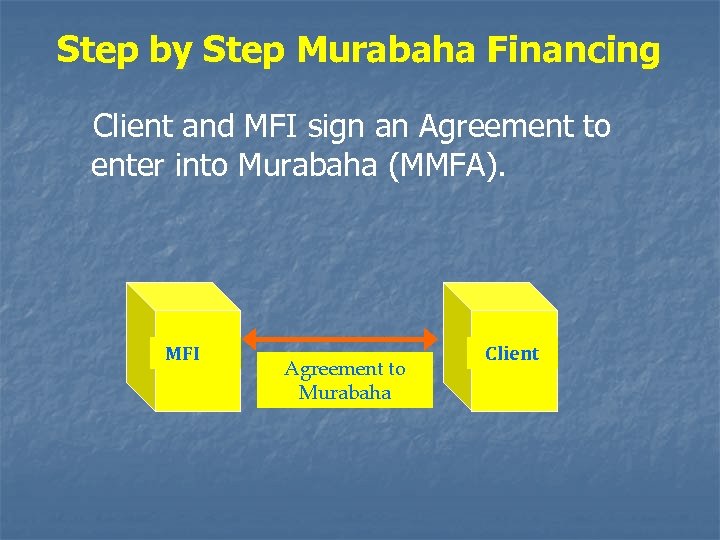 Step by Step Murabaha Financing

Client and MFI sign an Agreement to enter into Murabaha (MMFA).

MFI

Agreement to Murabaha

Client